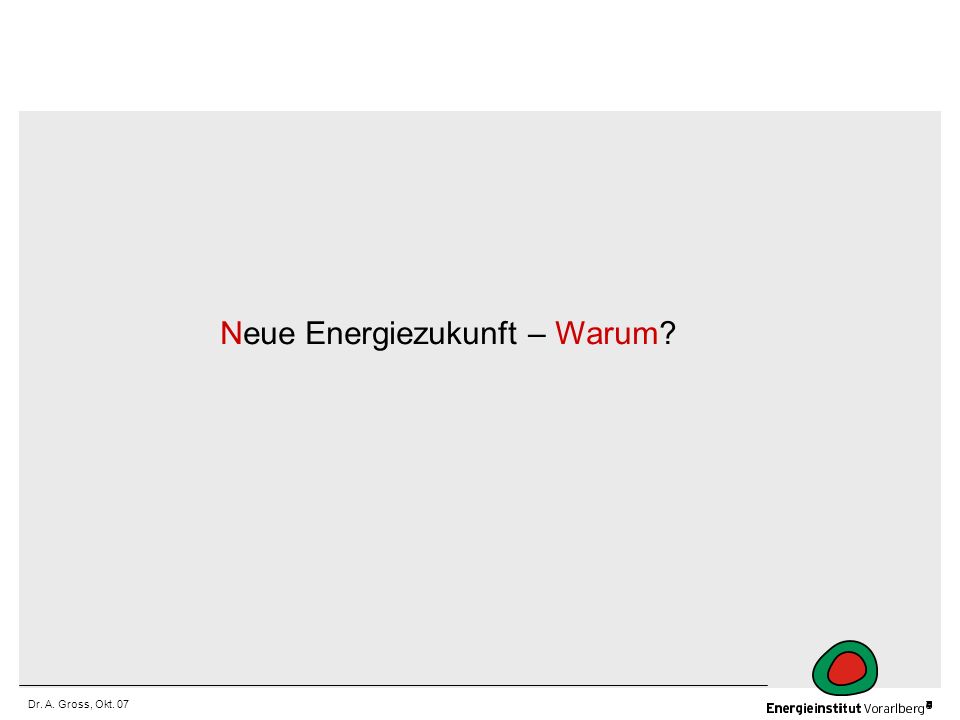 Neue Energiezukunft – Warum?

Dr. A. Gross, Okt. 07

Energieinstitut Vorarlberg